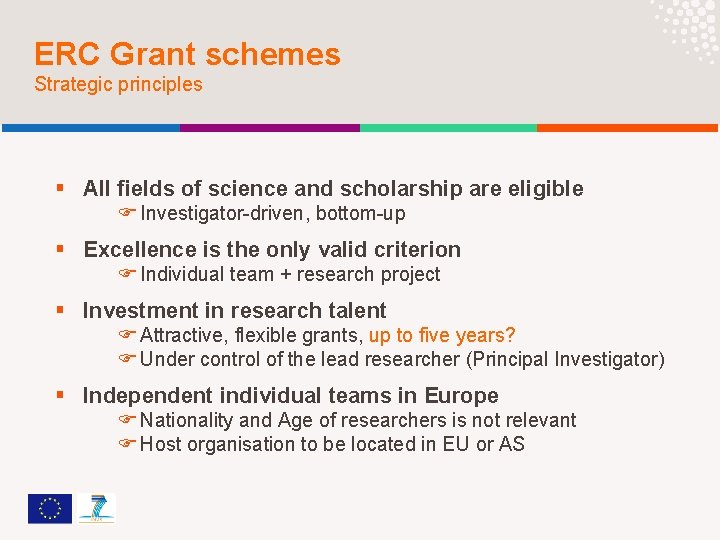 ERC Grant schemes
Strategic principles

▪ All fields of science and scholarship are eligible
☞ Investigator-driven, bottom-up

▪ Excellence is the only valid criterion
☞ Individual team + research project

▪ Investment in research talent
☞ Attractive, flexible grants, up to five years?
☞ Under control of the lead researcher (Principal Investigator)

▪ Independent individual teams in Europe
☞ Nationality and Age of researchers is not relevant
☞ Host organisation to be located in EU or AS